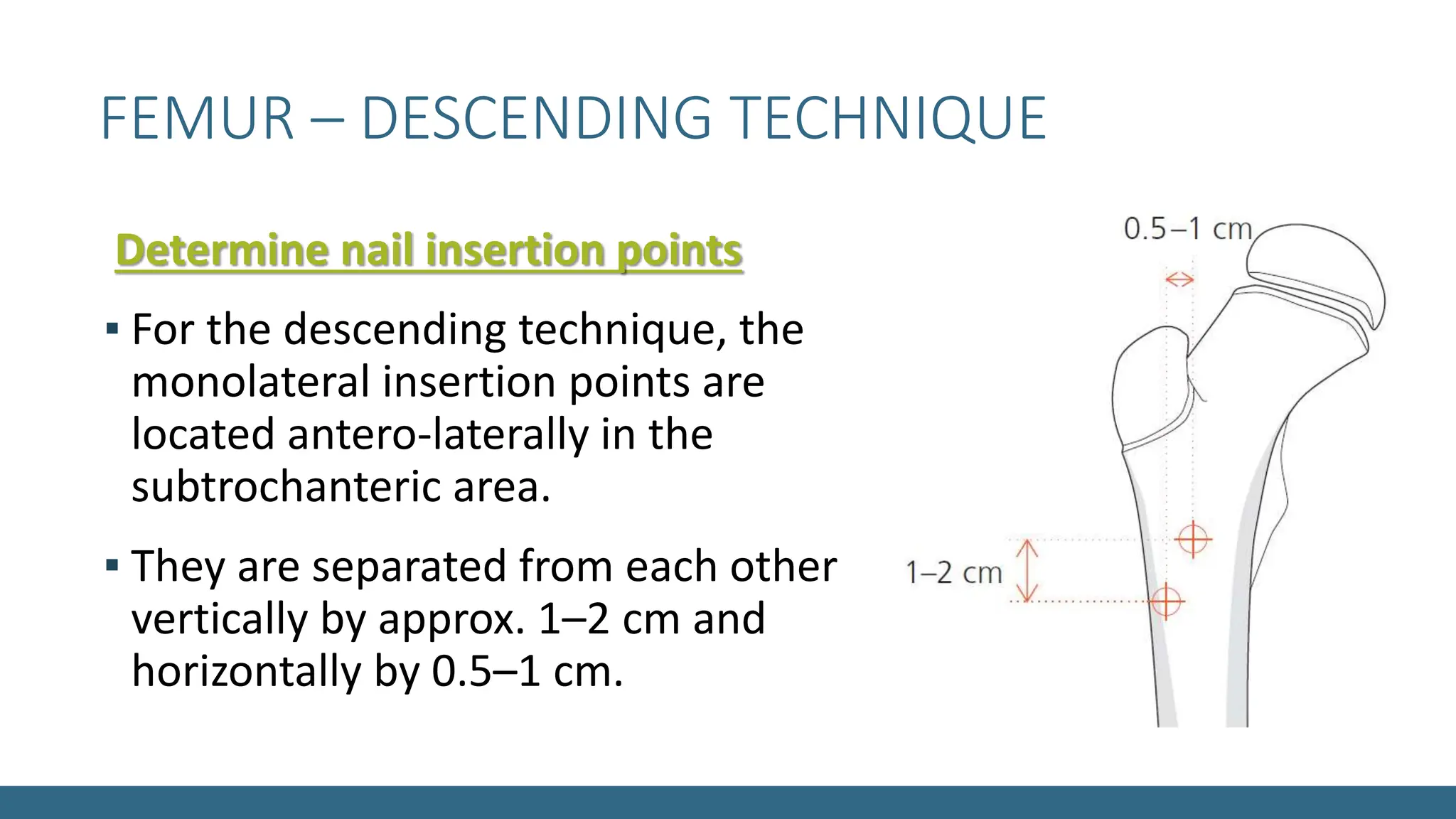 FEMUR – DESCENDING TECHNIQUE

Determine nail insertion points

▪ For the descending technique, the monolateral insertion points are located antero-laterally in the subtrochanteric area.

▪ They are separated from each other vertically by approx. 1–2 cm and horizontally by 0.5–1 cm.

0.5–1 cm

1–2 cm